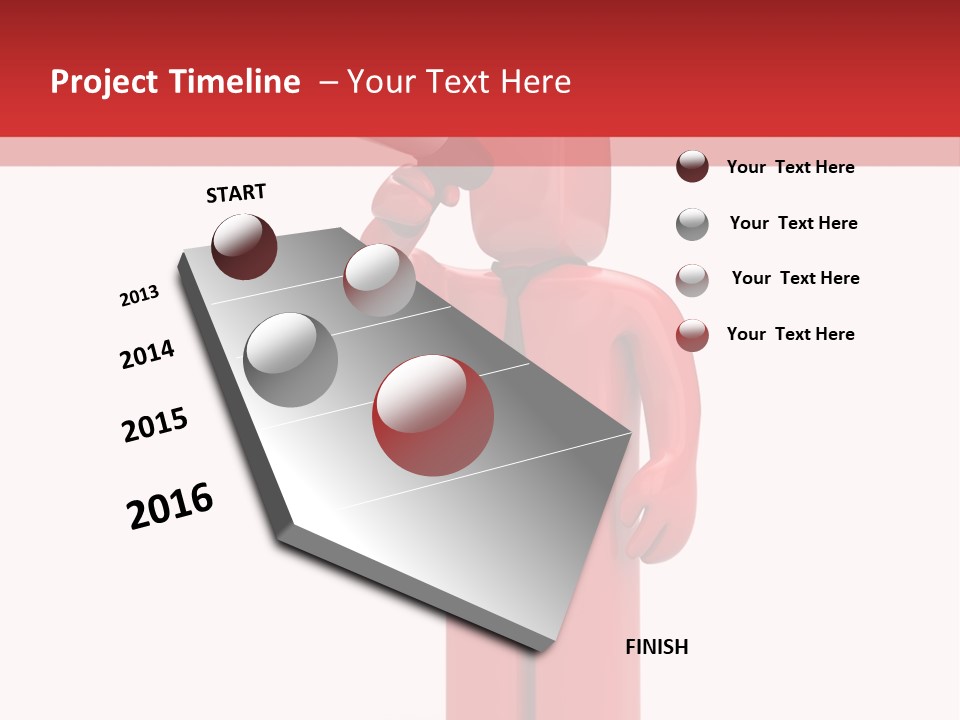 Project Timeline – Your Text Here

START

2013

2014

2015

2016

FINISH

Your Text Here

Your Text Here

Your Text Here

Your Text Here